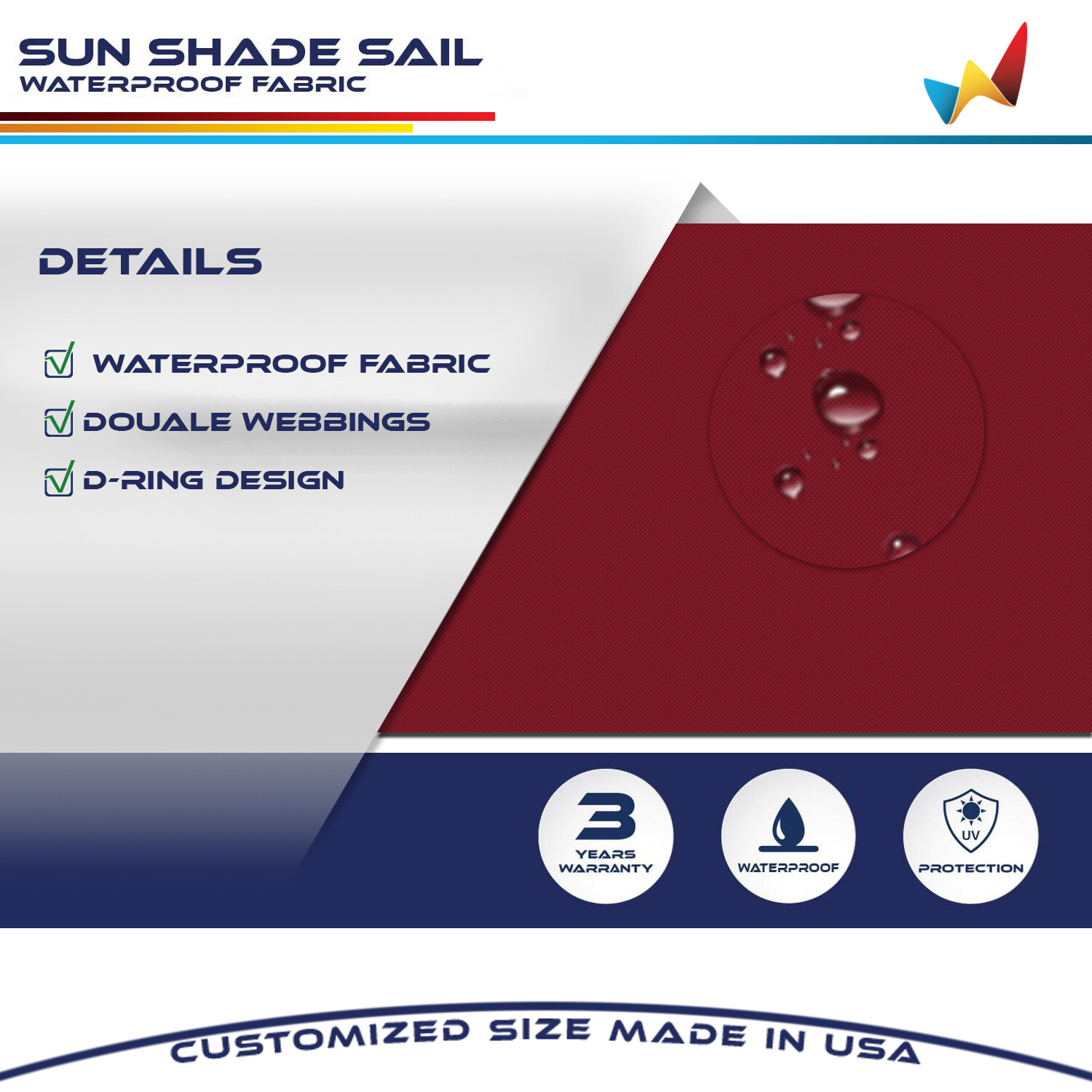 SUN SHADE SAIL
WATERPROOF FABRIC

DETAILS

WATERPROOF FABRIC
DOUALE WEBBINGS
D-RING DESIGN

3
YEARS
WARRANTY

WATERPROOF

UV
PROTECTION

CUSTOMIZED SIZE MADE IN USA